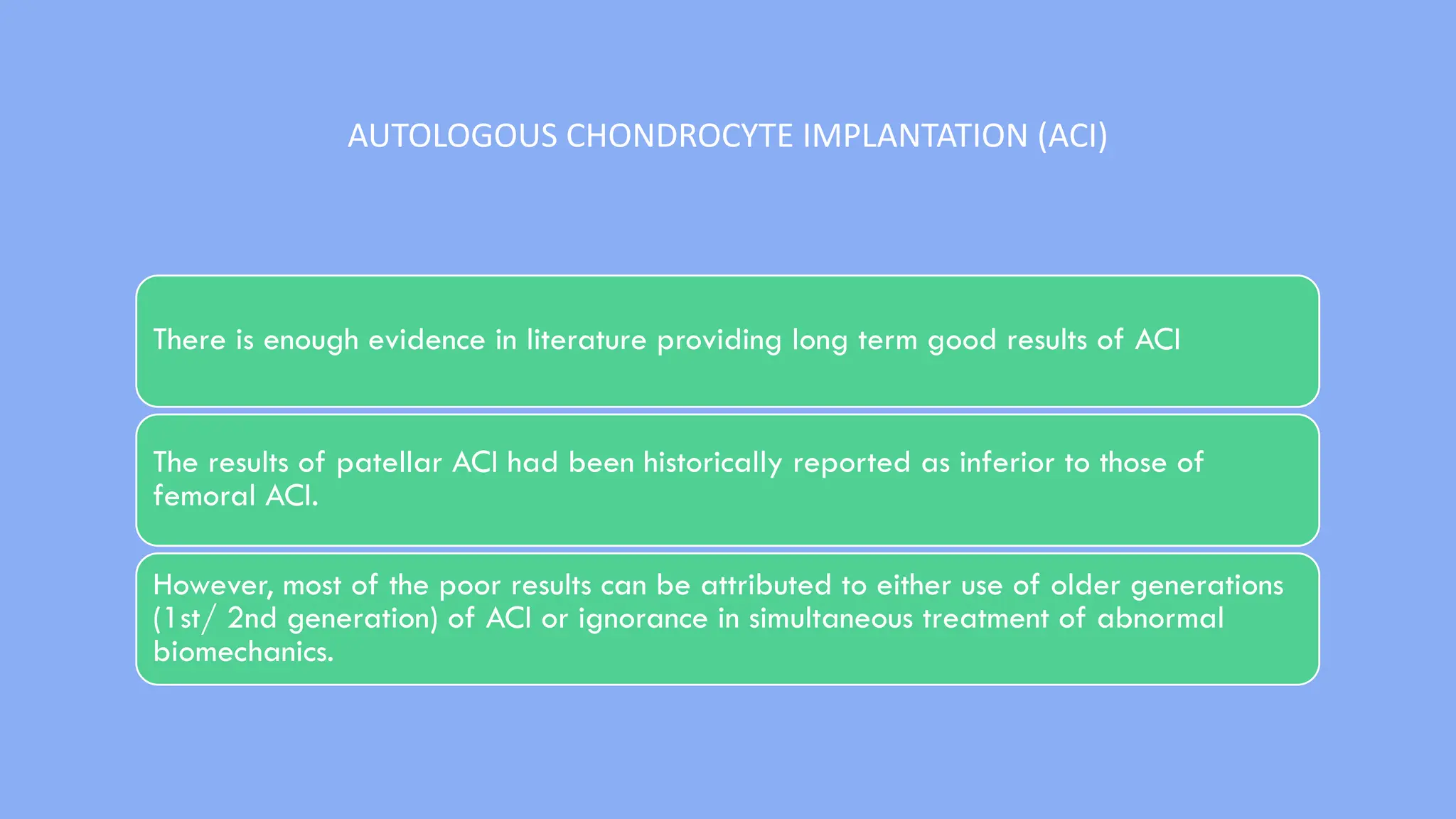 AUTOLOGOUS CHONDROCYTE IMPLANTATION (ACI)

There is enough evidence in literature providing long term good results of ACI

The results of patellar ACI had been historically reported as inferior to those of femoral ACI.

However, most of the poor results can be attributed to either use of older generations (1st/ 2nd generation) of ACI or ignorance in simultaneous treatment of abnormal biomechanics.